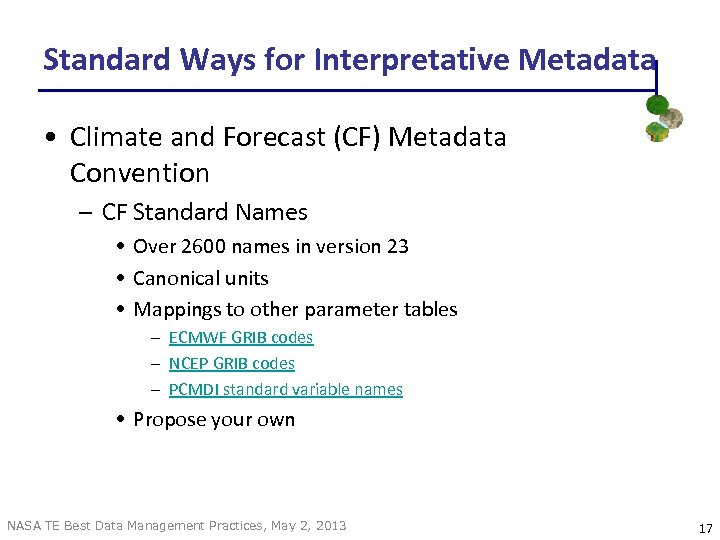 Standard Ways for Interpretative Metadata

• Climate and Forecast (CF) Metadata Convention

– CF Standard Names

• Over 2600 names in version 23

• Canonical units

• Mappings to other parameter tables

– ECMWF GRIB codes

– NCEP GRIB codes

– PCMDI standard variable names

• Propose your own

NASA TE Best Data Management Practices, May 2, 2013

17